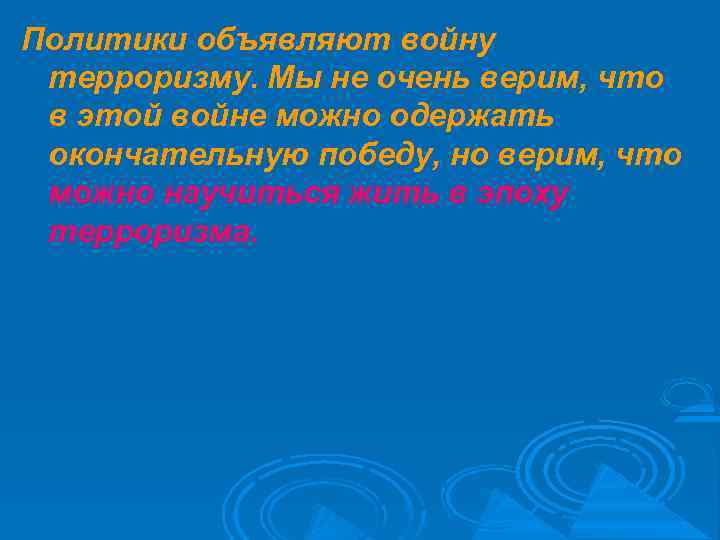 Политики объявляют войну терроризму. Мы не очень верим, что в этой войне можно одержать окончательную победу, но верим, что можно научиться жить в эпоху терроризма.